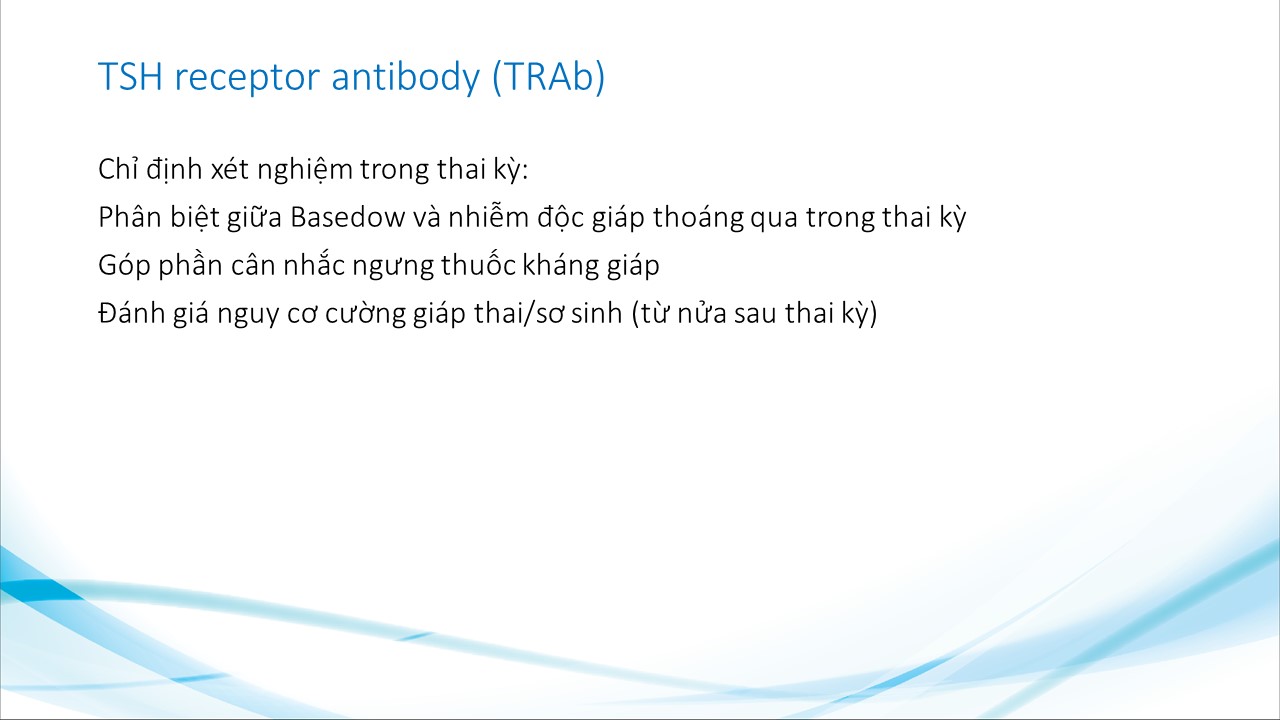 TSH receptor antibody (TRAb)

Chỉ định xét nghiệm trong thai kỳ:

Phân biệt giữa Basedow và nhiễm độc giáp thoáng qua trong thai kỳ

Góp phần cân nhắc ngưng thuốc kháng giáp

Đánh giá nguy cơ cường giáp thai/sơ sinh (từ nửa sau thai kỳ)